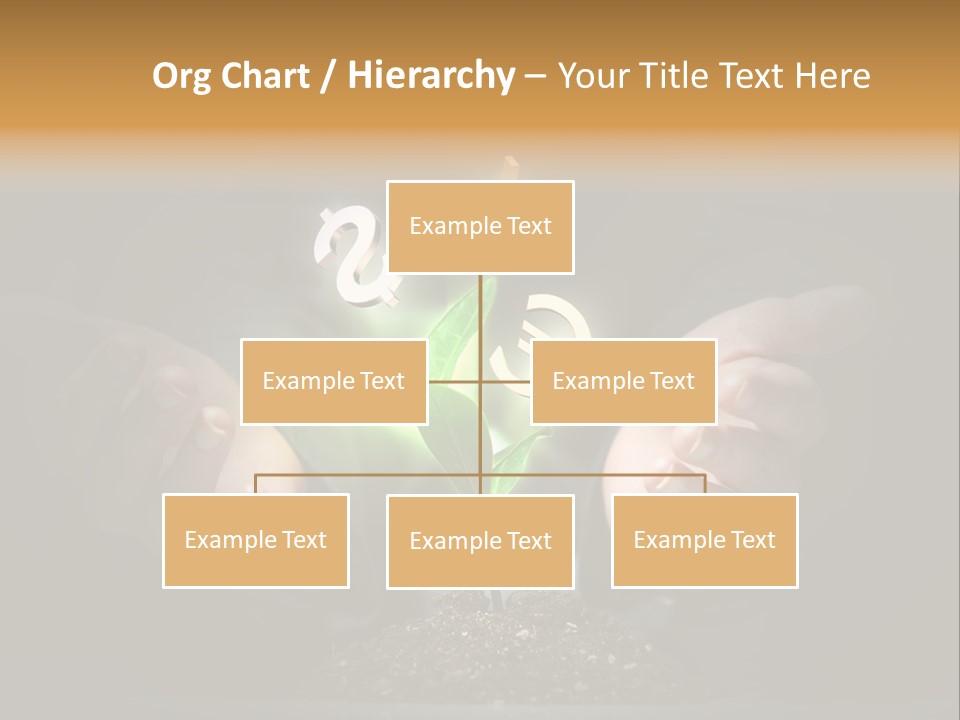 Org Chart / Hierarchy – Your Title Text Here

Example Text

Example Text

Example Text

Example Text

Example Text

Example Text